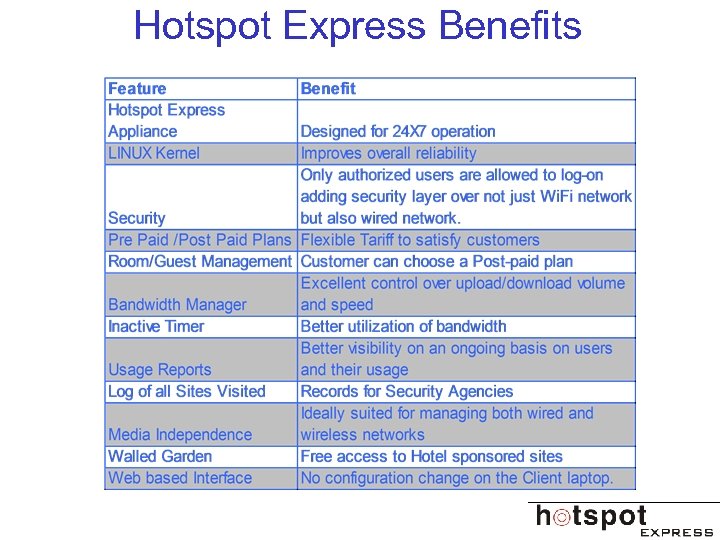 Hotspot Express Benefits

| Feature | Benefit |
|---|---|
| Hotspot Express Appliance | Designed for 24X7 operation |
| LINUX Kernel | Improves overall reliability |
| Security | Only authorized users are allowed to log-on adding security layer over not just WiFi network but also wired network. |
| Pre Paid /Post Paid Plans | Flexible Tariff to satisfy customers |
| Room/Guest Management | Customer can choose a Post-paid plan |
| Bandwidth Manager | Excellent control over upload/download volume and speed |
| Inactive Timer | Better utilization of bandwidth |
| Usage Reports | Better visibility on an ongoing basis on users and their usage |
| Log of all Sites Visited | Records for Security Agencies |
| Media Independence | Ideally suited for managing both wired and wireless networks |
| Walled Garden | Free access to Hotel sponsored sites |
| Web based Interface | No configuration change on the Client laptop. |

hotspot EXPRESS